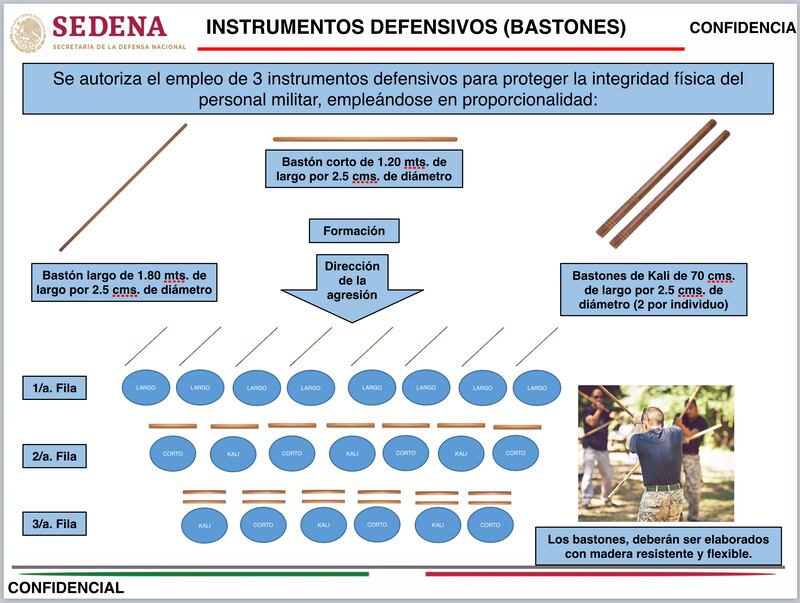 SEDENA
SECRETARÍA DE LA DEFENSA NACIONAL

INSTRUMENTOS DEFENSIVOS (BASTONES)

CONFIDENCIA

Se autoriza el empleo de 3 instrumentos defensivos para proteger la integridad física del personal militar, empleándose en proporcionalidad:

Bastón corto de 1.20 mts. de largo por 2.5 cms. de diámetro

Formación

Dirección de la agresión

Bastón largo de 1.80 mts. de largo por 2.5 cms. de diámetro

Bastones de Kali de 70 cms. de largo por 2.5 cms. de diámetro (2 por individuo)

1/a. Fila

LARGO LARGO LARGO LARGO LARGO LARGO LARGO LARGO

2/a. Fila

CORTO KALI CORTO KALI CORTO KALI CORTO

3/a. Fila

KALI CORTO KALI CORTO KALI CORTO

Los bastones, deberán ser elaborados con madera resistente y flexible.

CONFIDENCIAL